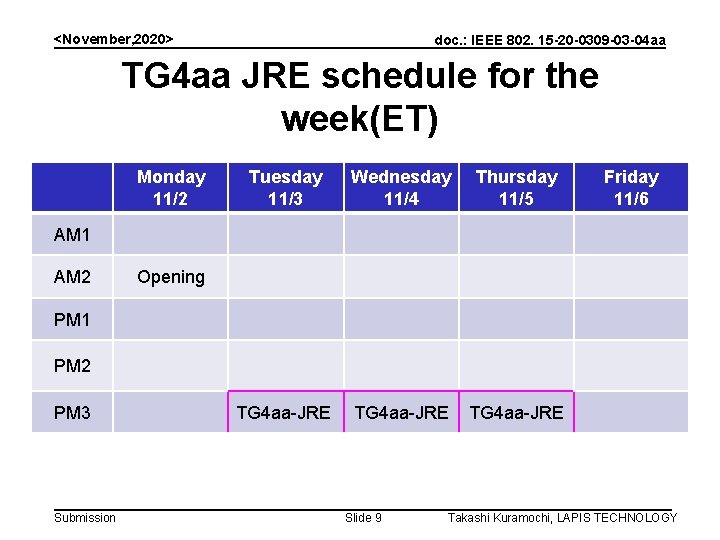 <November,2020>

doc.: IEEE 802. 15-20-0309-03-04aa

TG4aa JRE schedule for the week(ET)

| | Monday 11/2 | Tuesday 11/3 | Wednesday 11/4 | Thursday 11/5 | Friday 11/6 |
|---|---|---|---|---|---|
| AM1 | | | | | |
| AM2 | Opening | | | | |
| PM1 | | | | | |
| PM2 | | | | | |
| PM3 | | TG4aa-JRE | TG4aa-JRE | TG4aa-JRE | |

Submission

Slide 9

Takashi Kuramochi, LAPIS TECHNOLOGY